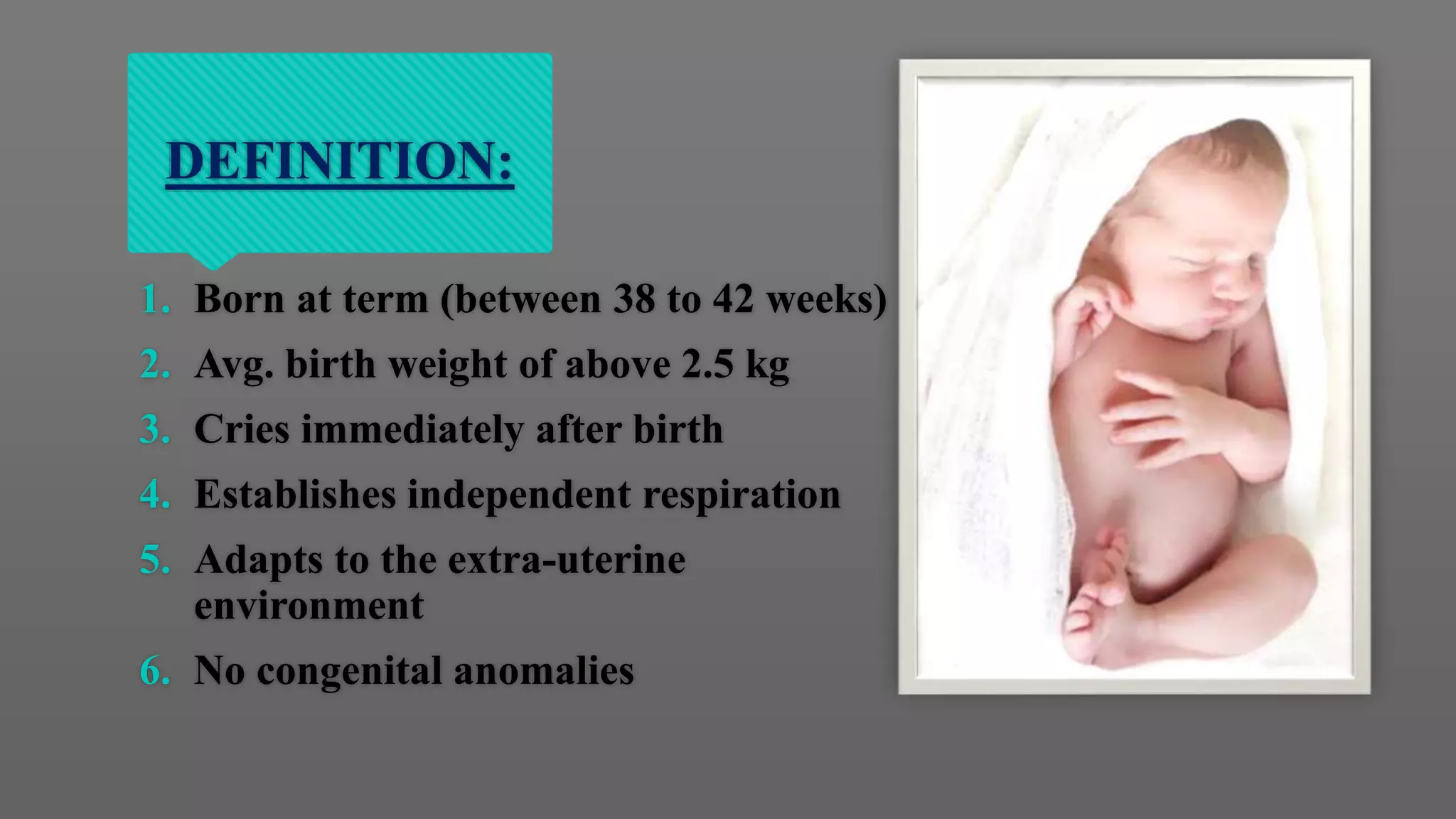 DEFINITION:

1. Born at term (between 38 to 42 weeks)
2. Avg. birth weight of above 2.5 kg
3. Cries immediately after birth
4. Establishes independent respiration
5. Adapts to the extra-uterine environment
6. No congenital anomalies